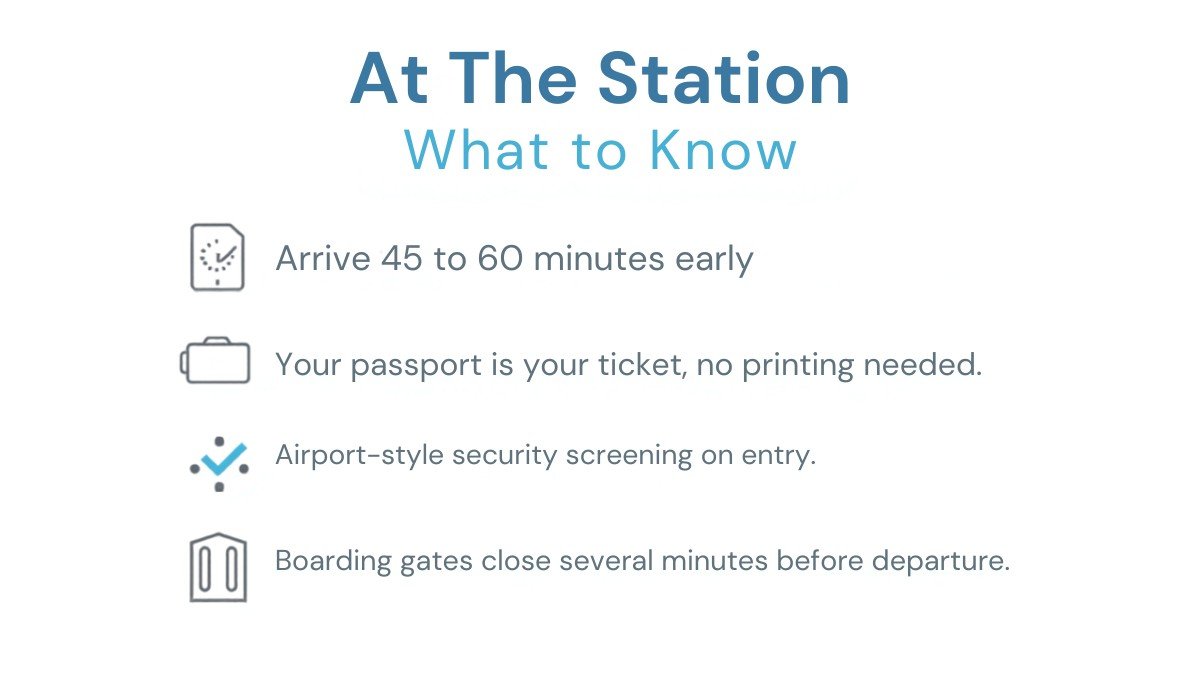 At The Station
What to Know

Arrive 45 to 60 minutes early

Your passport is your ticket, no printing needed.

Airport-style security screening on entry.

Boarding gates close several minutes before departure.